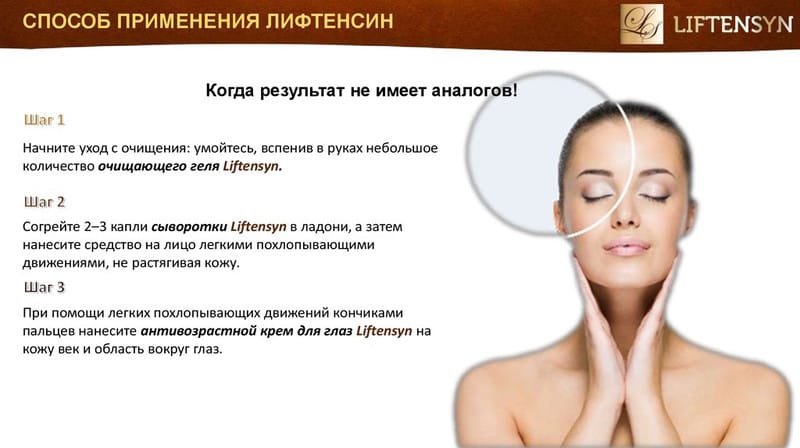 СПОСОБ ПРИМЕНЕНИЯ ЛИФТЕНСИН

LS LIFTENSYN

Когда результат не имеет аналогов!

Шаг 1

Начните уход с очищения: умойтесь, вспенив в руках небольшое количество очищающего геля Liftensyn.

Шаг 2

Согрейте 2–3 капли сыворотки Liftensyn в ладони, а затем нанесите средство на лицо легкими похлопывающими движениями, не растягивая кожу.

Шаг 3

При помощи легких похлопывающих движений кончиками пальцев нанесите антивозрастной крем для глаз Liftensyn на кожу век и область вокруг глаз.